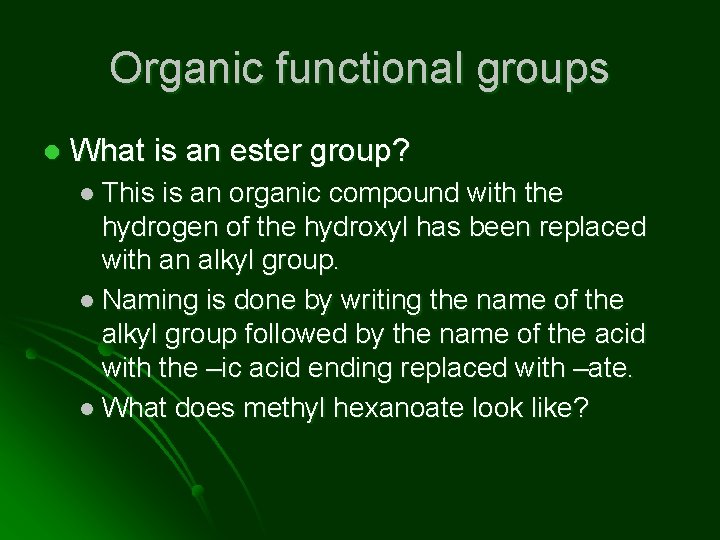 Organic functional groups

What is an ester group?

This is an organic compound with the hydrogen of the hydroxyl has been replaced with an alkyl group.

Naming is done by writing the name of the alkyl group followed by the name of the acid with the –ic acid ending replaced with –ate.

What does methyl hexanoate look like?